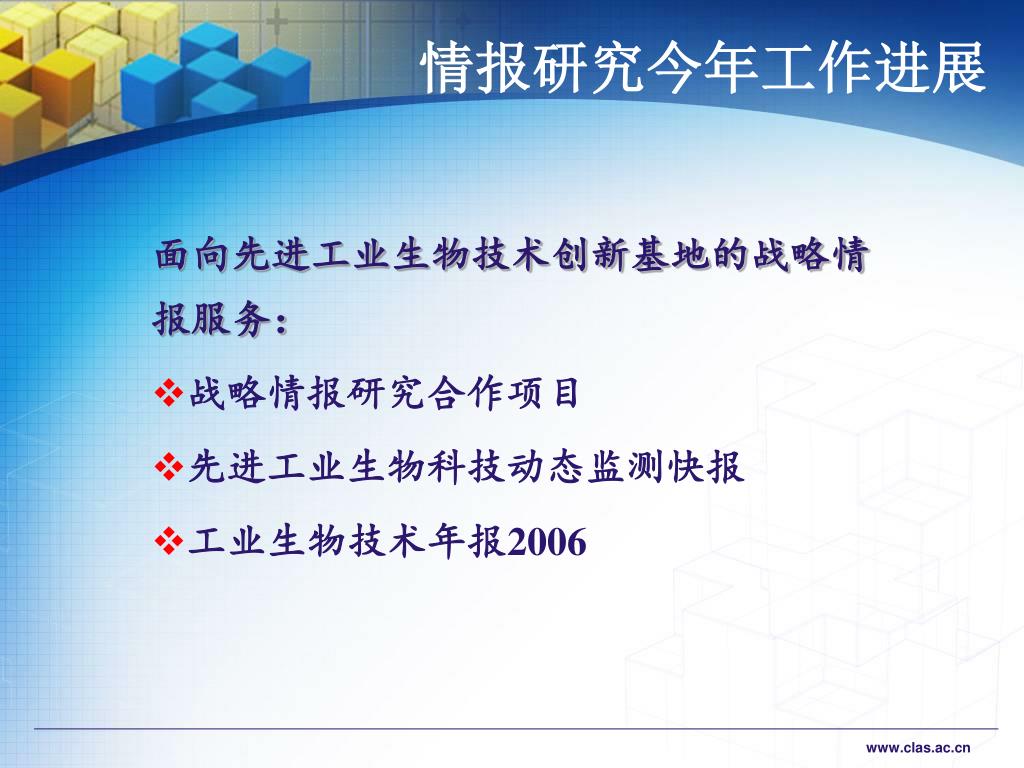 情报研究今年工作进展

面向先进工业生物技术创新基地的战略情报服务：

❖战略情报研究合作项目

❖先进工业生物科技动态监测快报

❖工业生物技术年报2006

www.clas.ac.cn